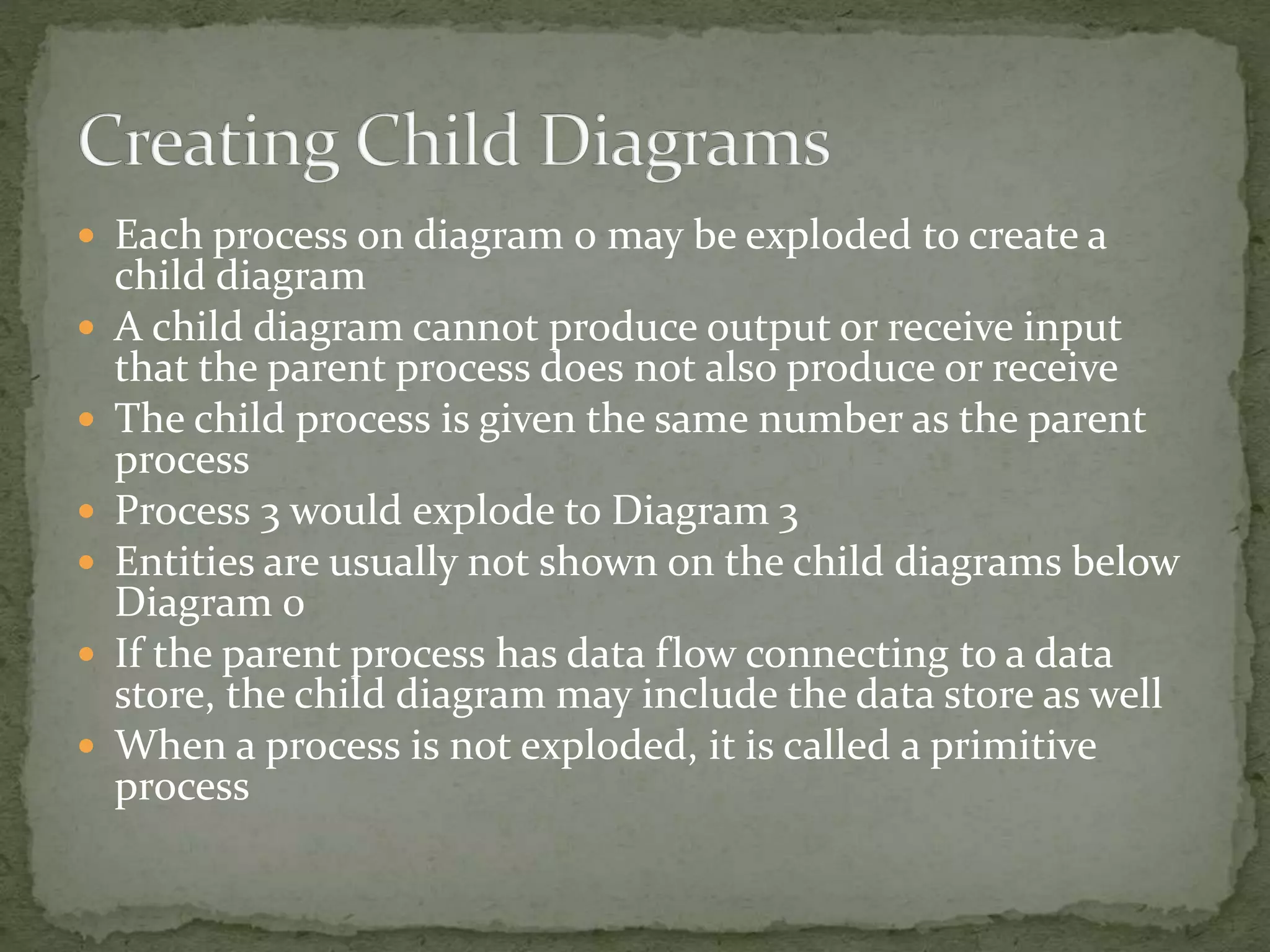 Creating Child Diagrams

- Each process on diagram 0 may be exploded to create a child diagram
- A child diagram cannot produce output or receive input that the parent process does not also produce or receive
- The child process is given the same number as the parent process
- Process 3 would explode to Diagram 3
- Entities are usually not shown on the child diagrams below Diagram 0
- If the parent process has data flow connecting to a data store, the child diagram may include the data store as well
- When a process is not exploded, it is called a primitive process